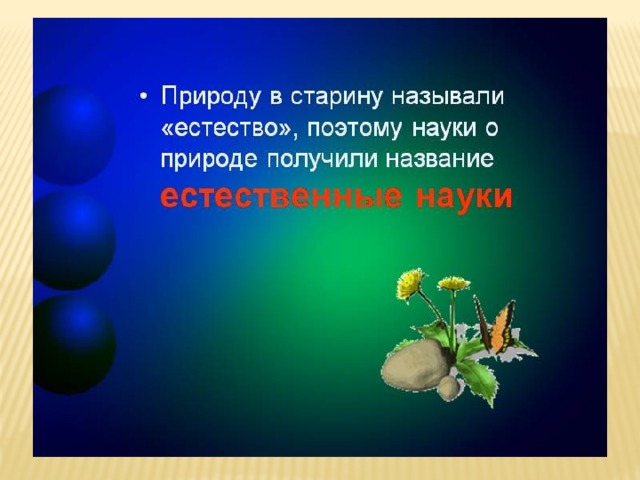 • Природу в старину называли «естество», поэтому науки о природе получили название естественные науки